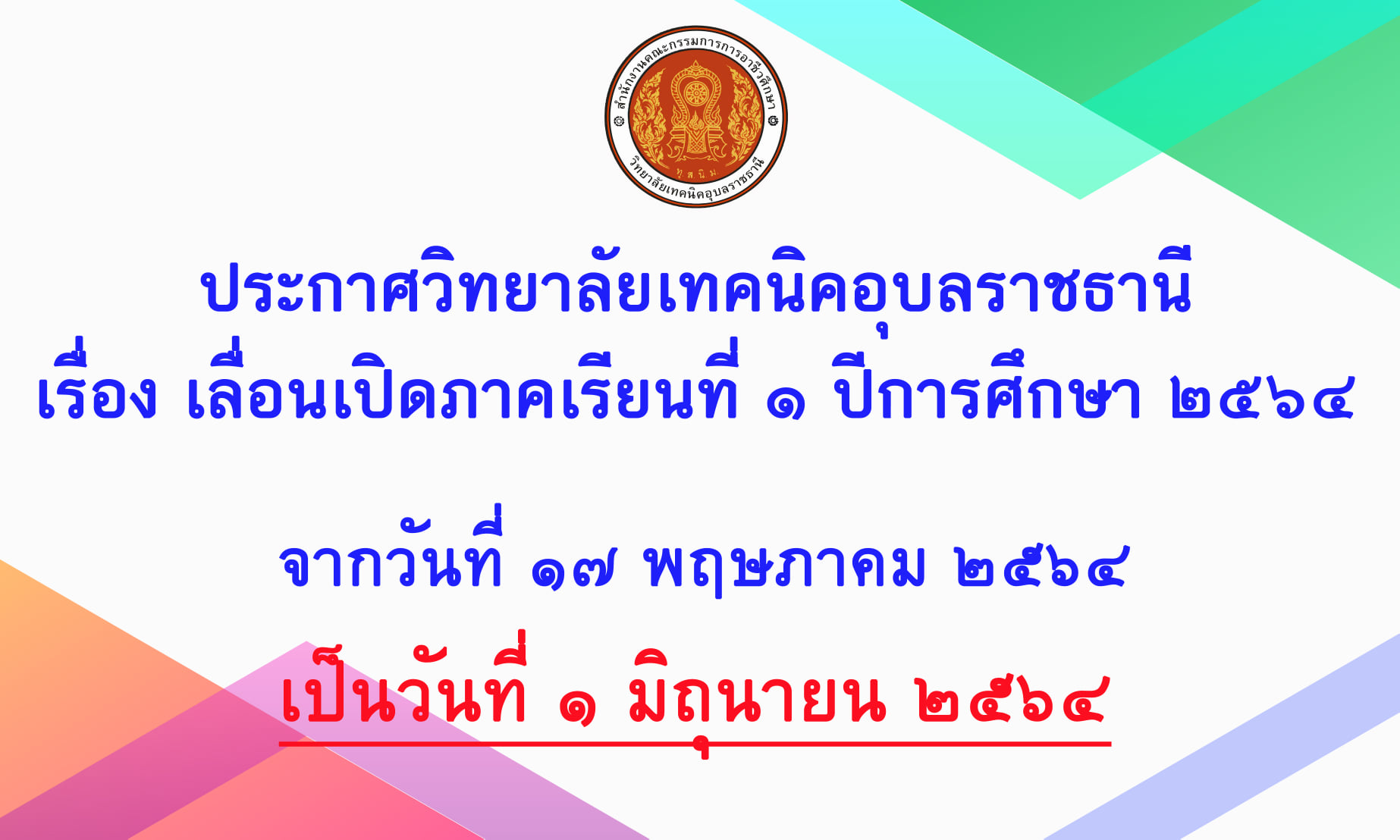 สำนักงานคณะกรรมการการอาชีวศึกษา
ทุ ส นิ ม
วิทยาลัยเทคนิคอุบลราชธานี

ประกาศวิทยาลัยเทคนิคอุบลราชธานี
เรื่อง เลื่อนเปิดภาคเรียนที่ ๑ ปีการศึกษา ๒๕๖๔

จากวันที่ ๑๗ พฤษภาคม ๒๕๖๔
เป็นวันที่ ๑ มิถุนายน ๒๕๖๔